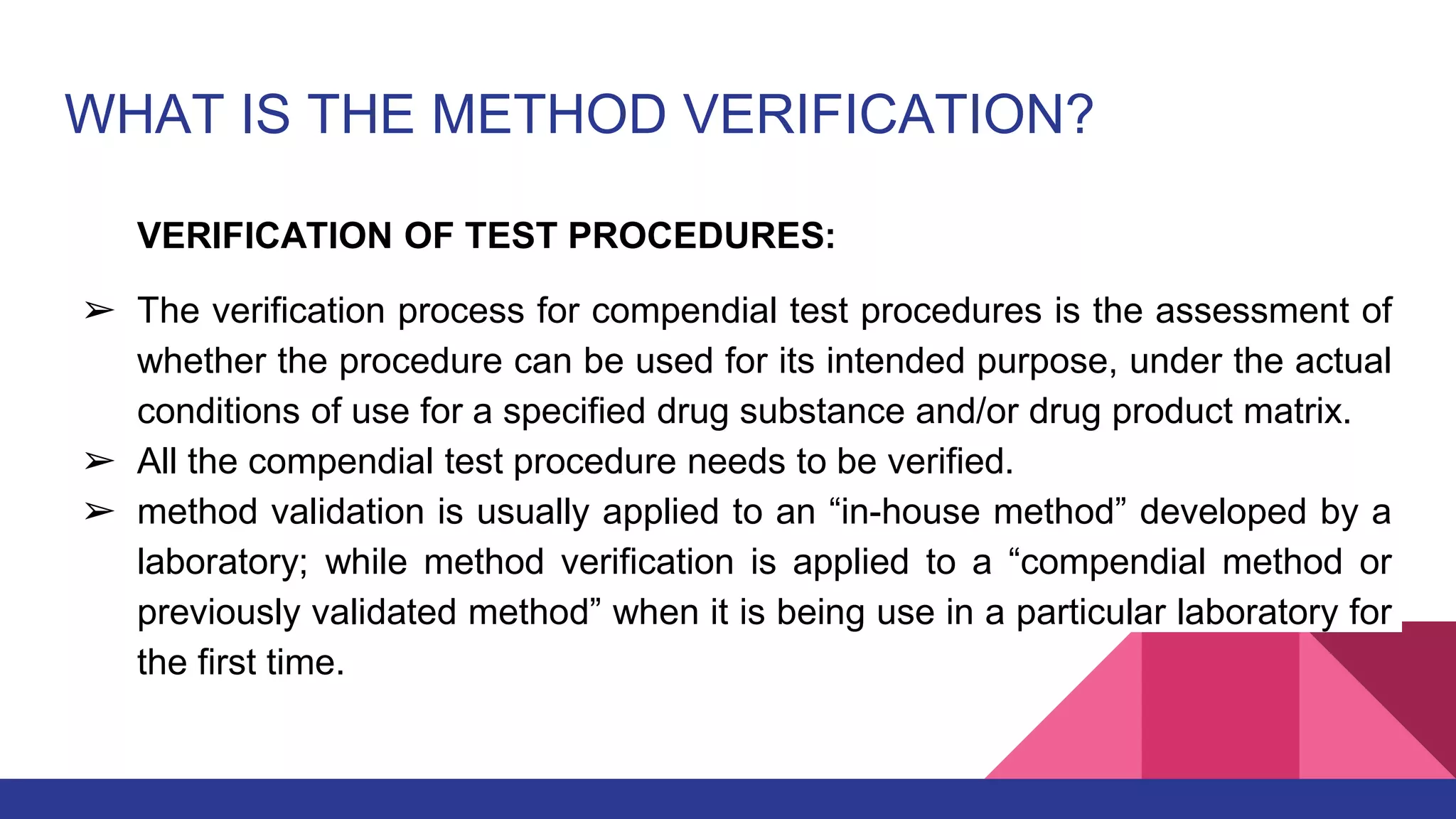 WHAT IS THE METHOD VERIFICATION?

VERIFICATION OF TEST PROCEDURES:

➢ The verification process for compendial test procedures is the assessment of whether the procedure can be used for its intended purpose, under the actual conditions of use for a specified drug substance and/or drug product matrix.
➢ All the compendial test procedure needs to be verified.
➢ method validation is usually applied to an “in-house method” developed by a laboratory; while method verification is applied to a “compendial method or previously validated method” when it is being use in a particular laboratory for the first time.